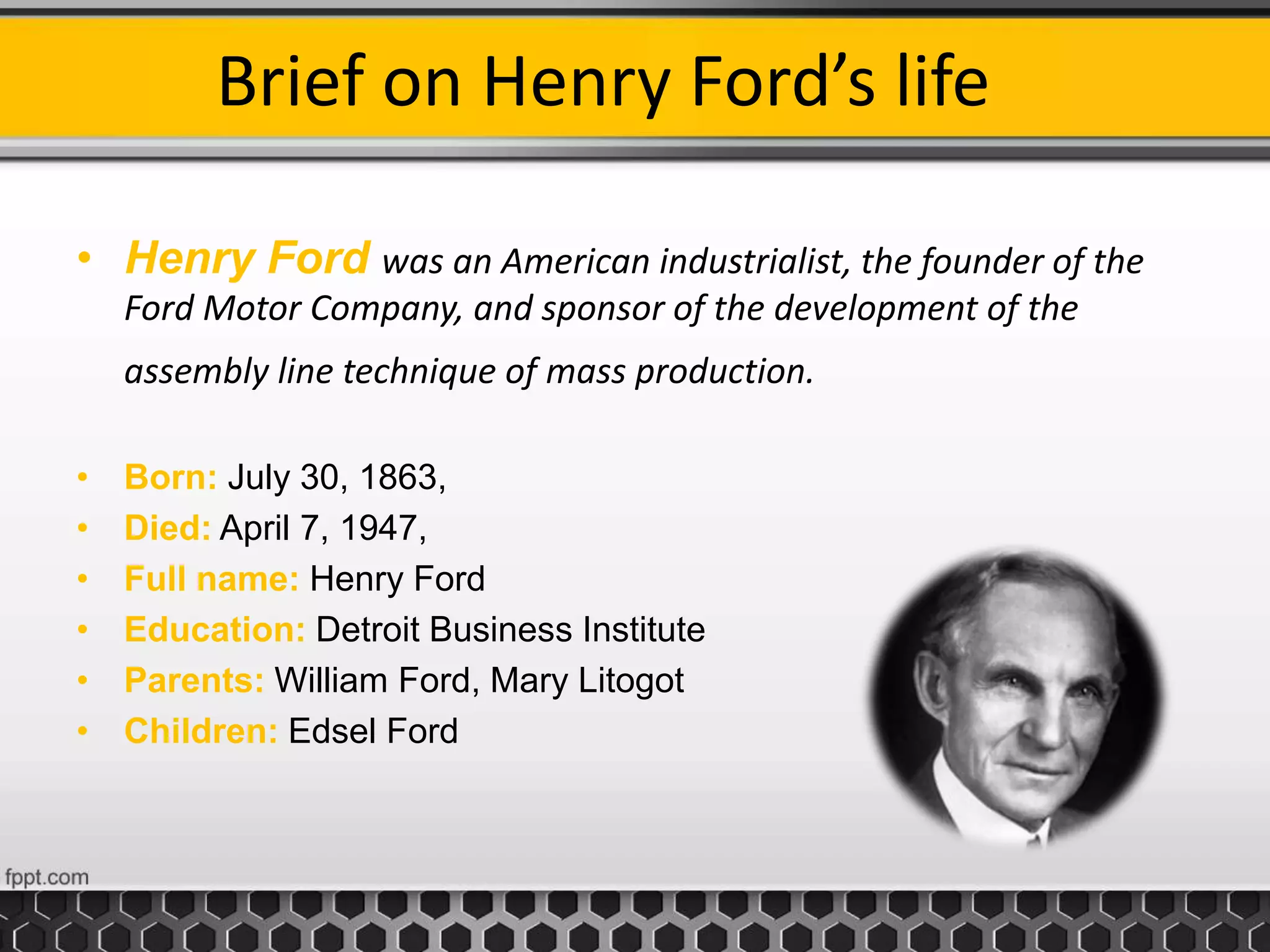 Brief on Henry Ford's life

• Henry Ford was an American industrialist, the founder of the Ford Motor Company, and sponsor of the development of the assembly line technique of mass production.

• Born: July 30, 1863,
• Died: April 7, 1947,
• Full name: Henry Ford
• Education: Detroit Business Institute
• Parents: William Ford, Mary Litogot
• Children: Edsel Ford

fppt.com